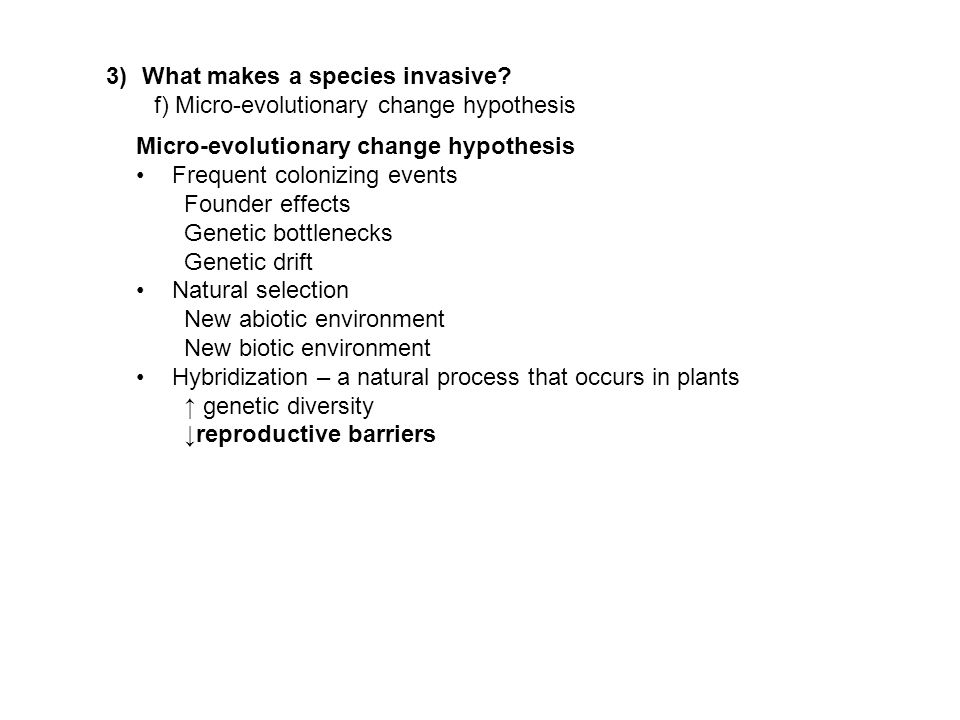 3) What makes a species invasive?
f) Micro-evolutionary change hypothesis

Micro-evolutionary change hypothesis
• Frequent colonizing events
Founder effects
Genetic bottlenecks
Genetic drift
• Natural selection
New abiotic environment
New biotic environment
• Hybridization – a natural process that occurs in plants
↑ genetic diversity
↓reproductive barriers